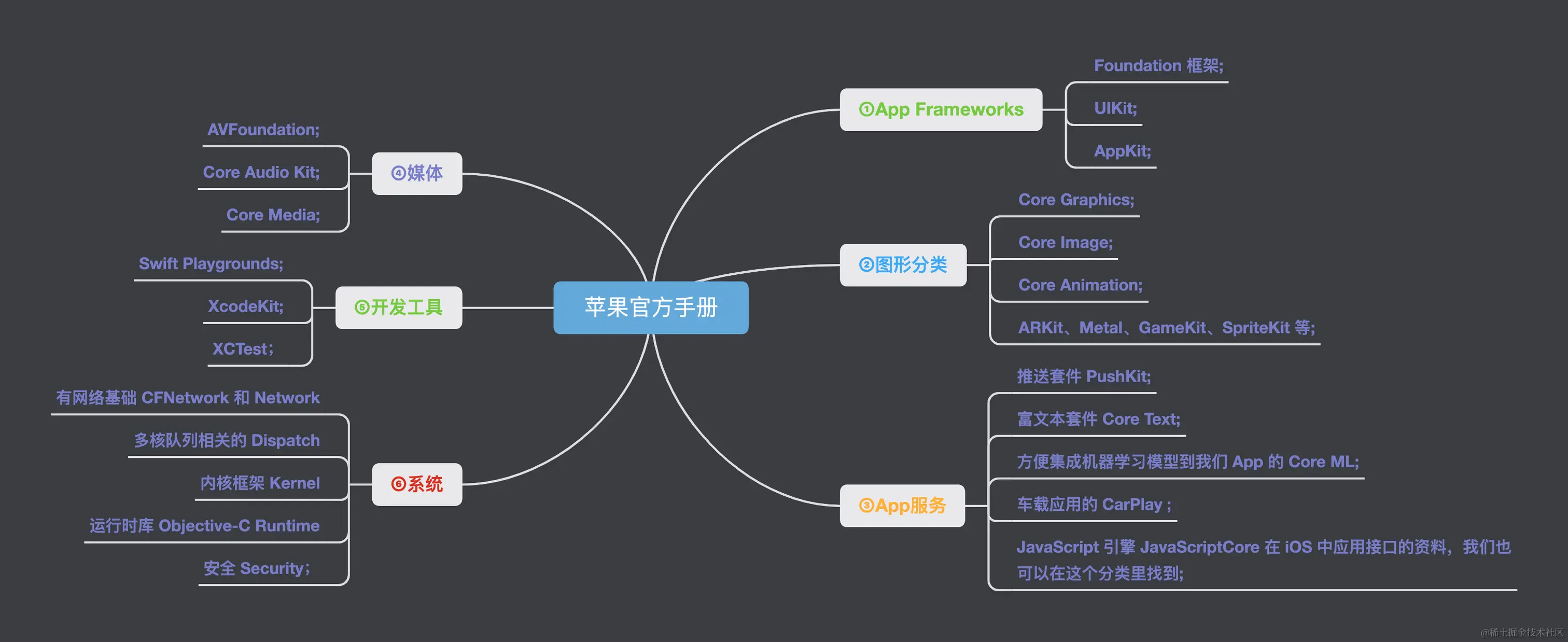 苹果官方手册

①App Frameworks
Foundation 框架;
UIKit;
AppKit;

②图形分类
Core Graphics;
Core Image;
Core Animation;
ARKit、Metal、GameKit、SpriteKit 等;

③App服务
推送套件 PushKit;
富文本套件 Core Text;
方便集成机器学习模型到我们 App 的 Core ML;
车载应用的 CarPlay ;
JavaScript 引擎 JavaScriptCore 在 iOS 中应用接口的资料，我们也可以在这个分类里找到;

④媒体
AVFoundation;
Core Audio Kit;
Core Media;

⑤开发工具
Swift Playgrounds;
XcodeKit;
XCTest;

⑥系统
有网络基础 CFNetwork 和 Network
多核队列相关的 Dispatch
内核框架 Kernel
运行时库 Objective-C Runtime
安全 Security;

@稀土掘金技术社区